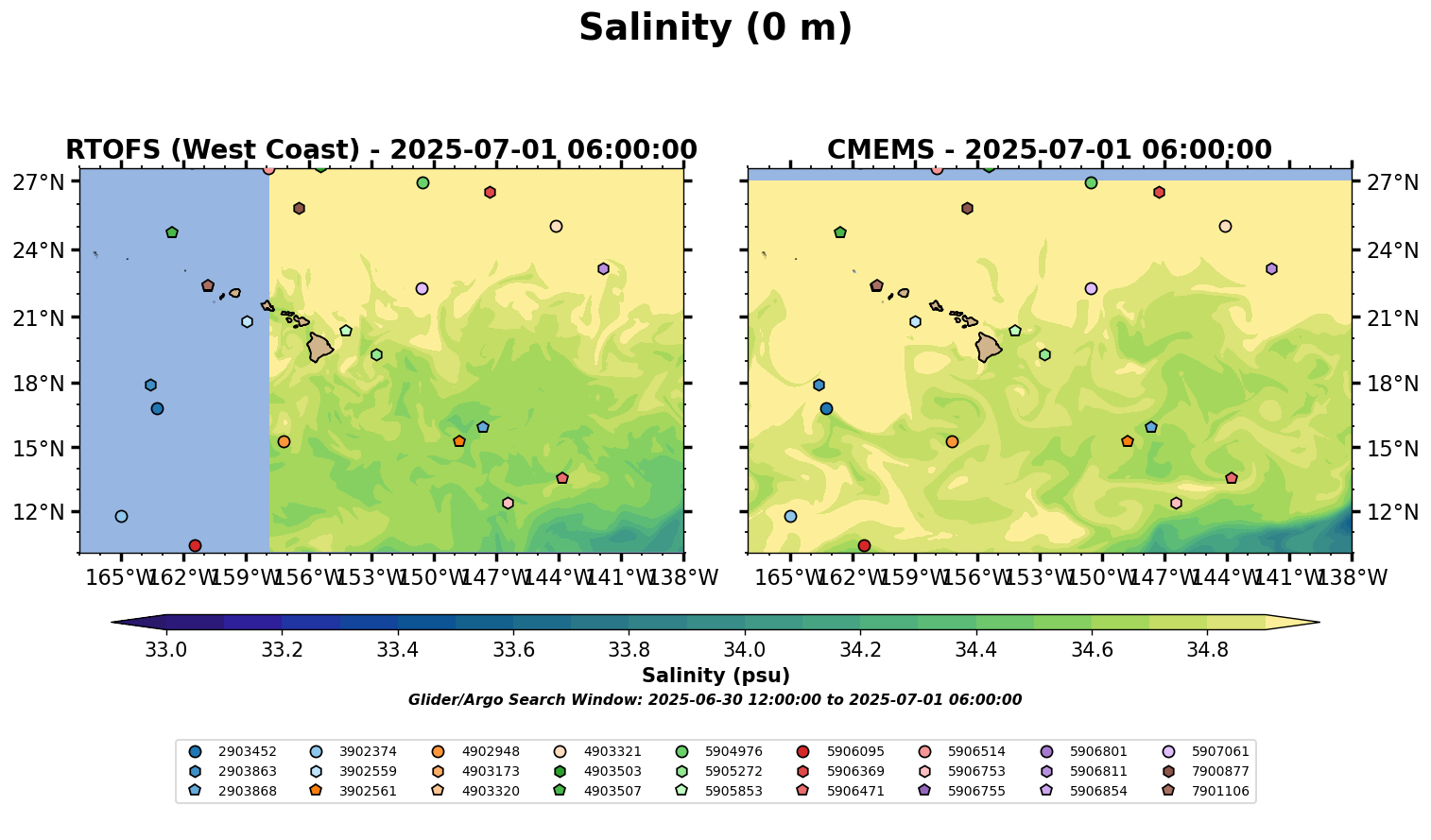 Salinity (0 m)

RTOFS (West Coast) - 2025-07-01 06:00:00

27°N
24°N
21°N
18°N
15°N
12°N

165°W 162°W 159°W 156°W 153°W 150°W 147°W 144°W 141°W 138°W

CMEMS - 2025-07-01 06:00:00

27°N
24°N
21°N
18°N
15°N
12°N

165°W 162°W 159°W 156°W 153°W 150°W 147°W 144°W 141°W 138°W

33.0 33.2 33.4 33.6 33.8 34.0 34.2 34.4 34.6 34.8

Salinity (psu)

Glider/Argo Search Window: 2025-06-30 12:00:00 to 2025-07-01 06:00:00

2903452
2903863
2903868
3902374
3902559
3902561
4902948
4903173
4903320
4903321
4903503
4903507
5904976
5905272
5905853
5906095
5906369
5906471
5906514
5906753
5906755
5906801
5906811
5906854
5907061
7900877
7901106